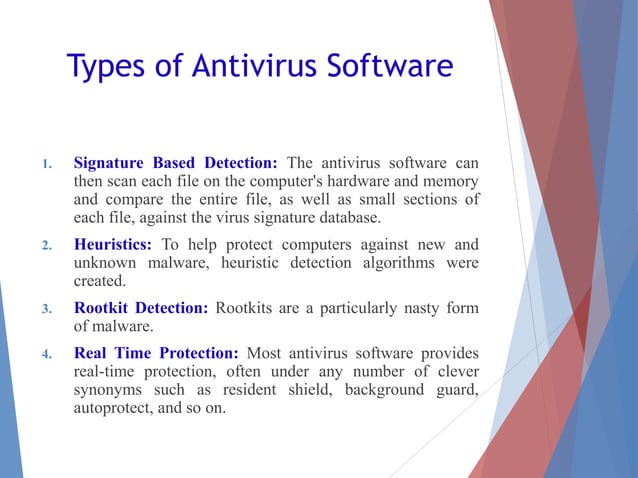 Types of Antivirus Software

1. Signature Based Detection: The antivirus software can then scan each file on the computer's hardware and memory and compare the entire file, as well as small sections of each file, against the virus signature database.

2. Heuristics: To help protect computers against new and unknown malware, heuristic detection algorithms were created.

3. Rootkit Detection: Rootkits are a particularly nasty form of malware.

4. Real Time Protection: Most antivirus software provides real-time protection, often under any number of clever synonyms such as resident shield, background guard, autoprotect, and so on.